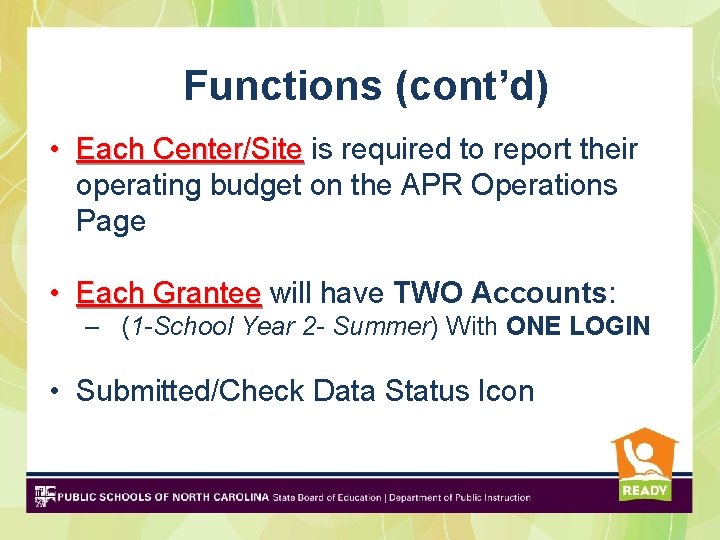 Functions (cont’d)

• Each Center/Site is required to report their operating budget on the APR Operations Page

• Each Grantee will have TWO Accounts:
– (1-School Year 2- Summer) With ONE LOGIN

• Submitted/Check Data Status Icon

READY

PUBLIC SCHOOLS OF NORTH CAROLINA State Board of Education | Department of Public Instruction